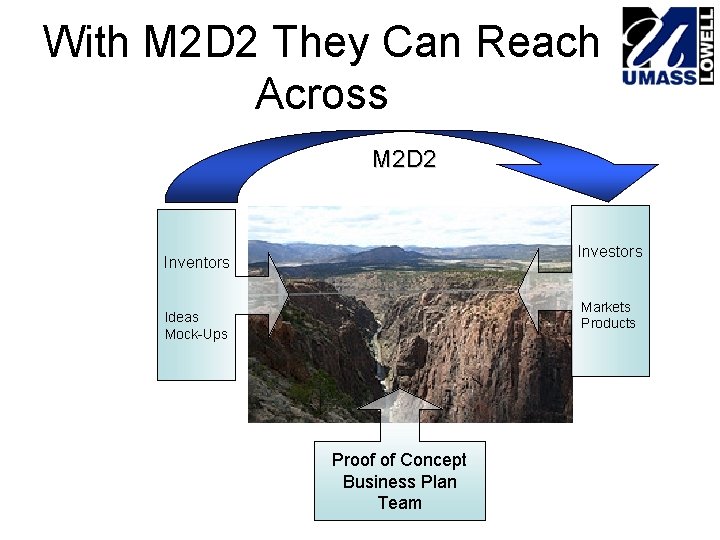 With M2D2 They Can Reach Across

UMASS LOWELL

M2D2

Inventors

Ideas
Mock-Ups

Investors

Markets
Products

Proof of Concept
Business Plan
Team